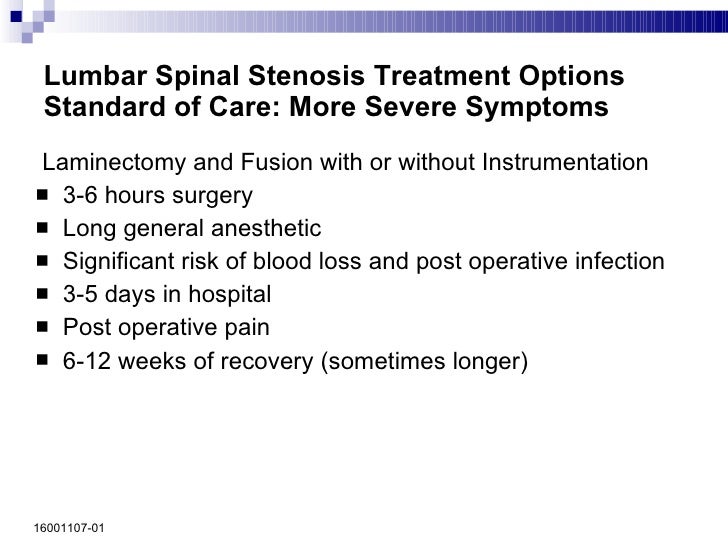 Lumbar Spinal Stenosis Treatment Options
Standard of Care: More Severe Symptoms

Laminectomy and Fusion with or without Instrumentation

- 3-6 hours surgery
- Long general anesthetic
- Significant risk of blood loss and post operative infection
- 3-5 days in hospital
- Post operative pain
- 6-12 weeks of recovery (sometimes longer)

16001107-01